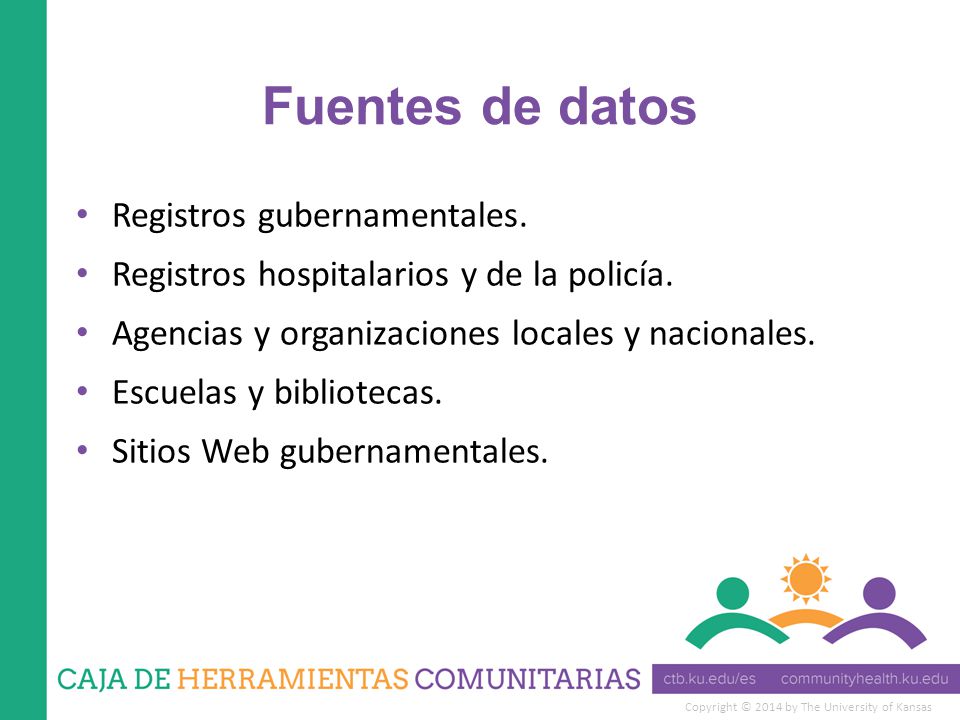 Fuentes de datos

• Registros gubernamentales.
• Registros hospitalarios y de la policía.
• Agencias y organizaciones locales y nacionales.
• Escuelas y bibliotecas.
• Sitios Web gubernamentales.

CAJA DE HERRAMIENTAS COMUNITARIAS

ctb.ku.edu/es communityhealth.ku.edu

Copyright © 2014 by The University of Kansas